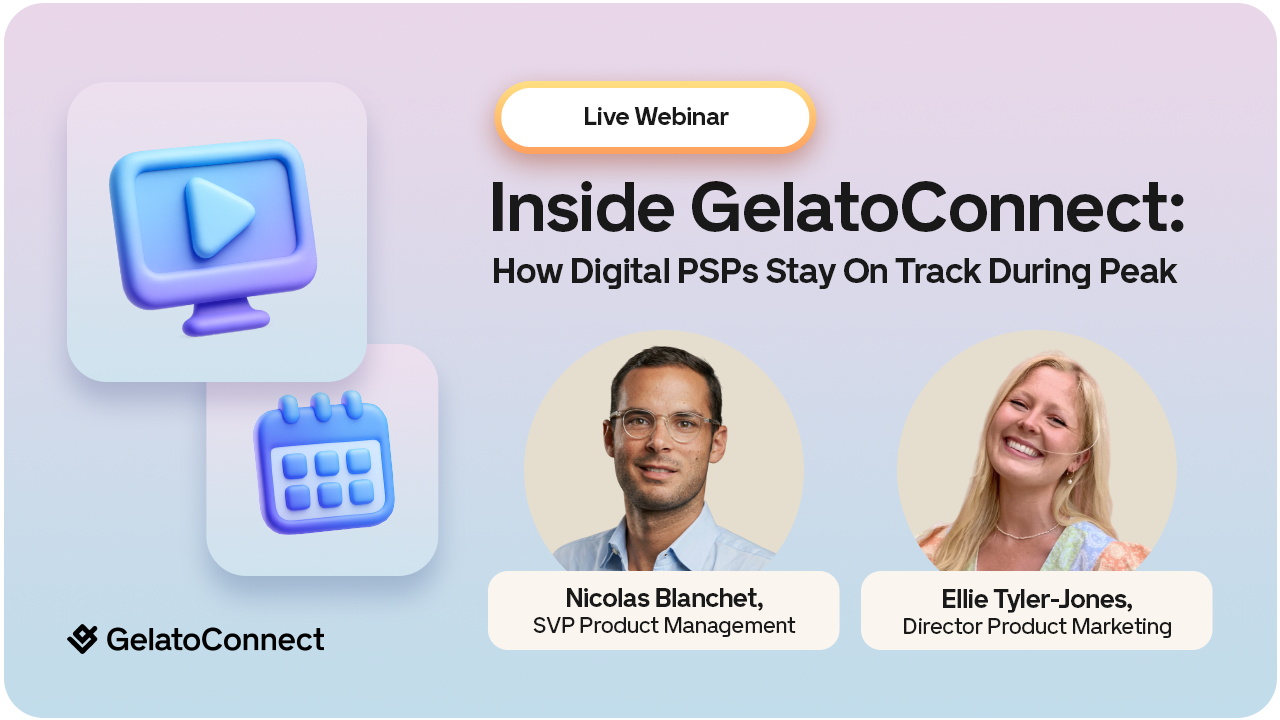 Live Webinar

Inside GelatoConnect:
How Digital PSPs Stay On Track During Peak

Nicolas Blanchet,
SVP Product Management

Ellie Tyler-Jones,
Director Product Marketing

GelatoConnect